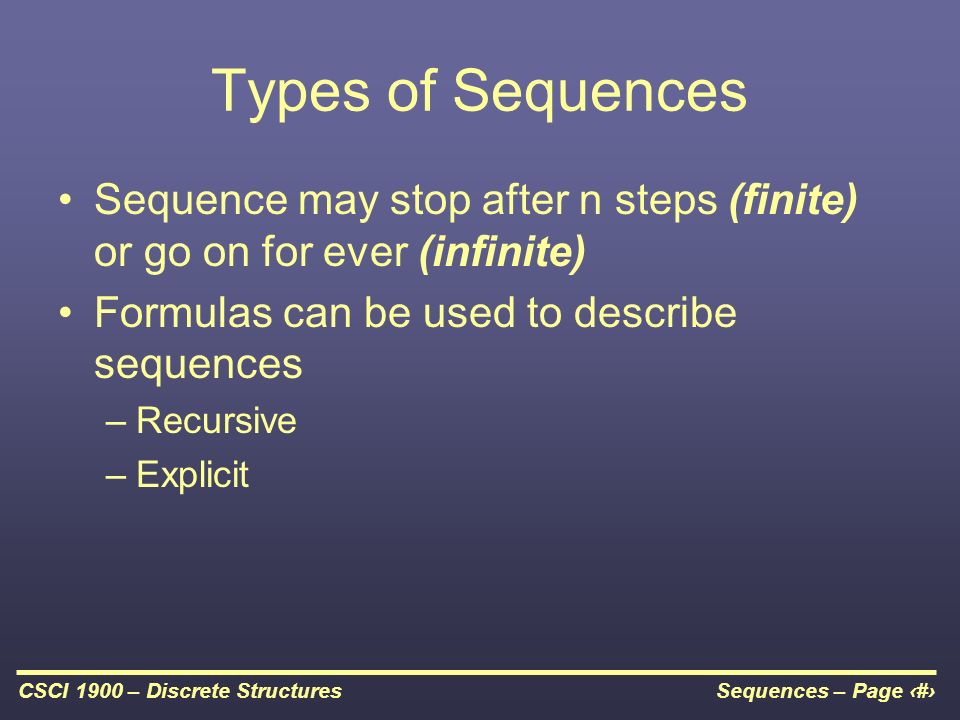 Types of Sequences

• Sequence may stop after n steps (finite) or go on for ever (infinite)

• Formulas can be used to describe sequences

– Recursive

– Explicit

CSCI 1900 – Discrete Structures

Sequences – Page ‹#›